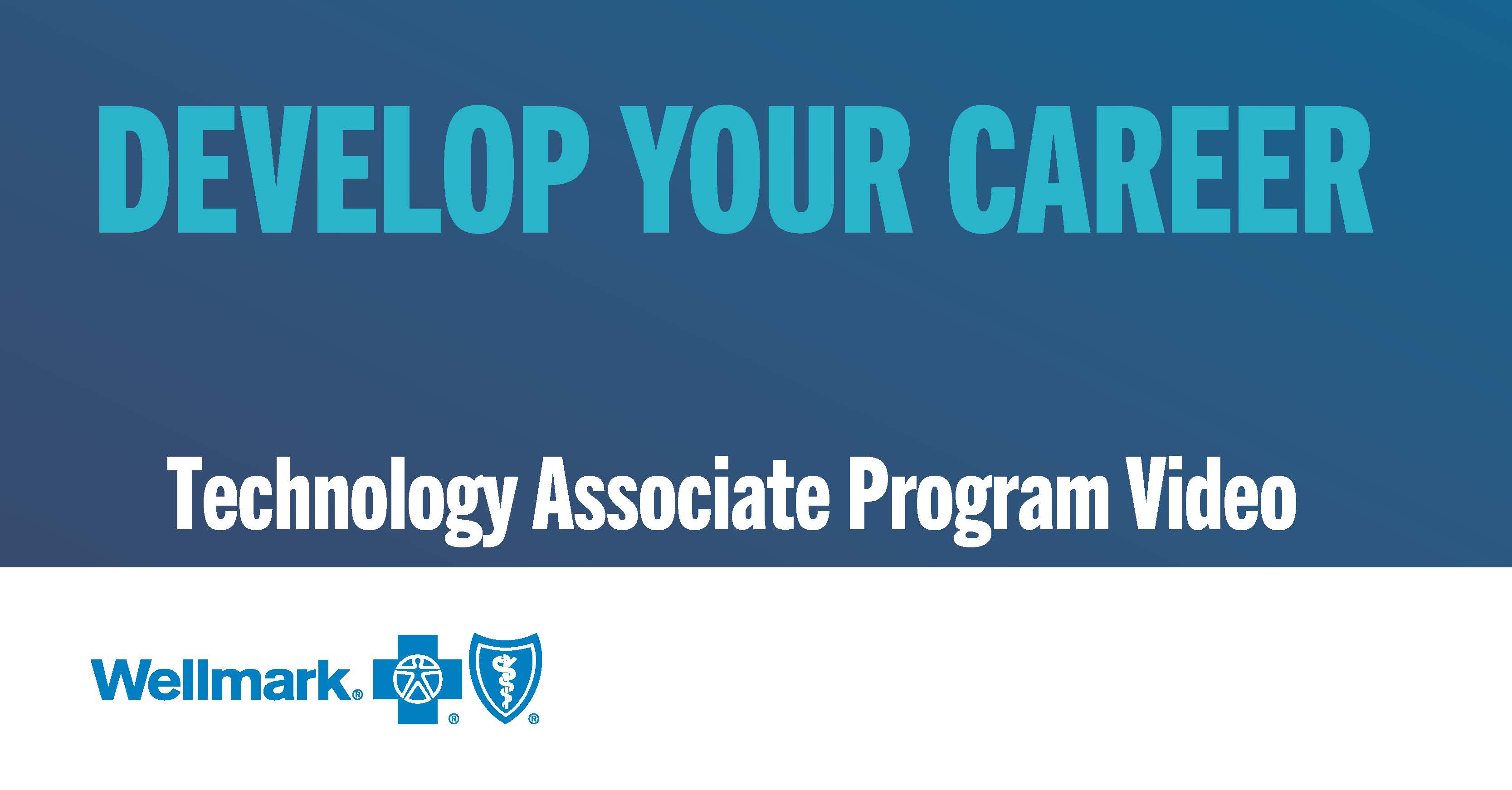 DEVELOP YOUR CAREER

Technology Associate Program Video

Wellmark®